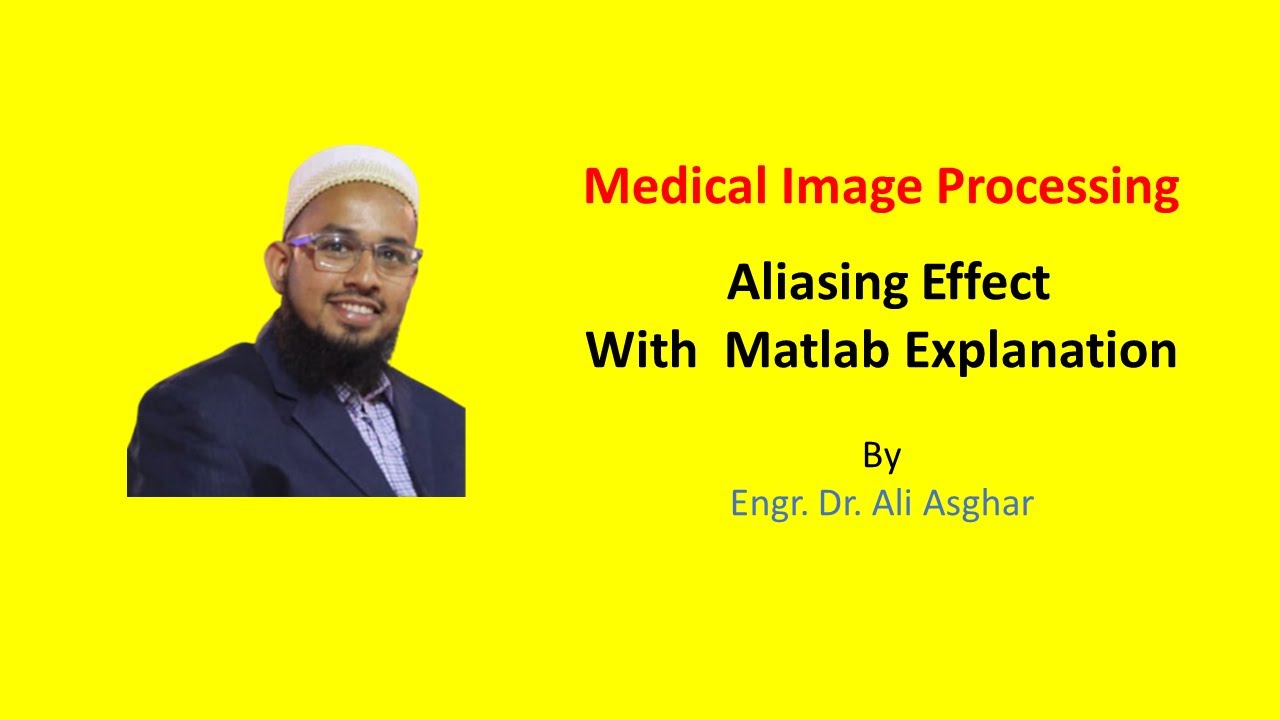 Medical Image Processing

Aliasing Effect
With Matlab Explanation

By
Engr. Dr. Ali Asghar